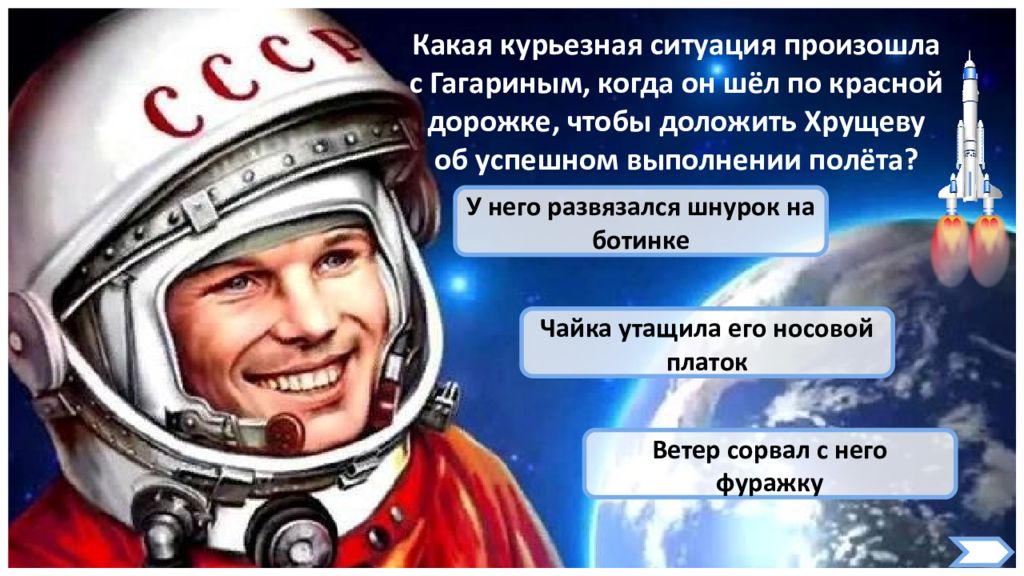 СССР

Какая курьезная ситуация произошла с Гагариным, когда он шёл по красной дорожке, чтобы доложить Хрущеву об успешном выполнении полёта?

У него развязался шнурок на ботинке

Чайка утащила его носовой платок

Ветер сорвал с него фуражку